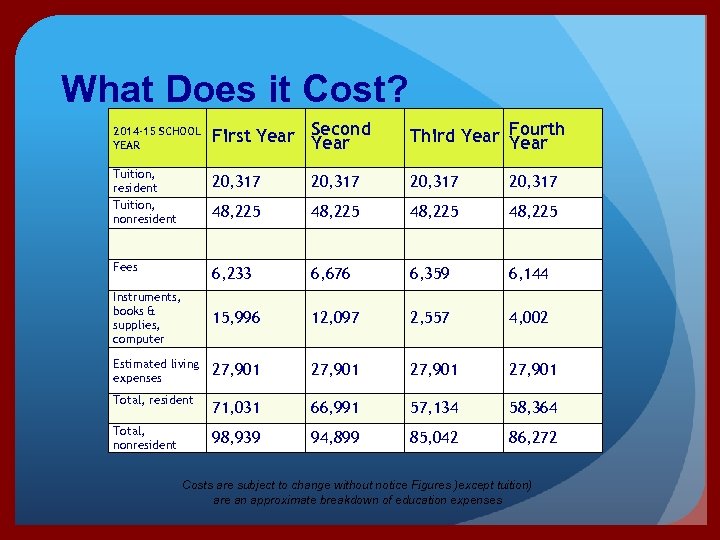 What Does it Cost?

| 2014-15 SCHOOL YEAR | First Year | Second Year | Third Year | Fourth Year |
|---|---|---|---|---|
| Tuition, resident | 20,317 | 20,317 | 20,317 | 20,317 |
| Tuition, nonresident | 48,225 | 48,225 | 48,225 | 48,225 |
| | | | | |
| Fees | 6,233 | 6,676 | 6,359 | 6,144 |
| Instruments, books & supplies, computer | 15,996 | 12,097 | 2,557 | 4,002 |
| Estimated living expenses | 27,901 | 27,901 | 27,901 | 27,901 |
| Total, resident | 71,031 | 66,991 | 57,134 | 58,364 |
| Total, nonresident | 98,939 | 94,899 | 85,042 | 86,272 |

Costs are subject to change without notice Figures )except tuition) are an approximate breakdown of education expenses